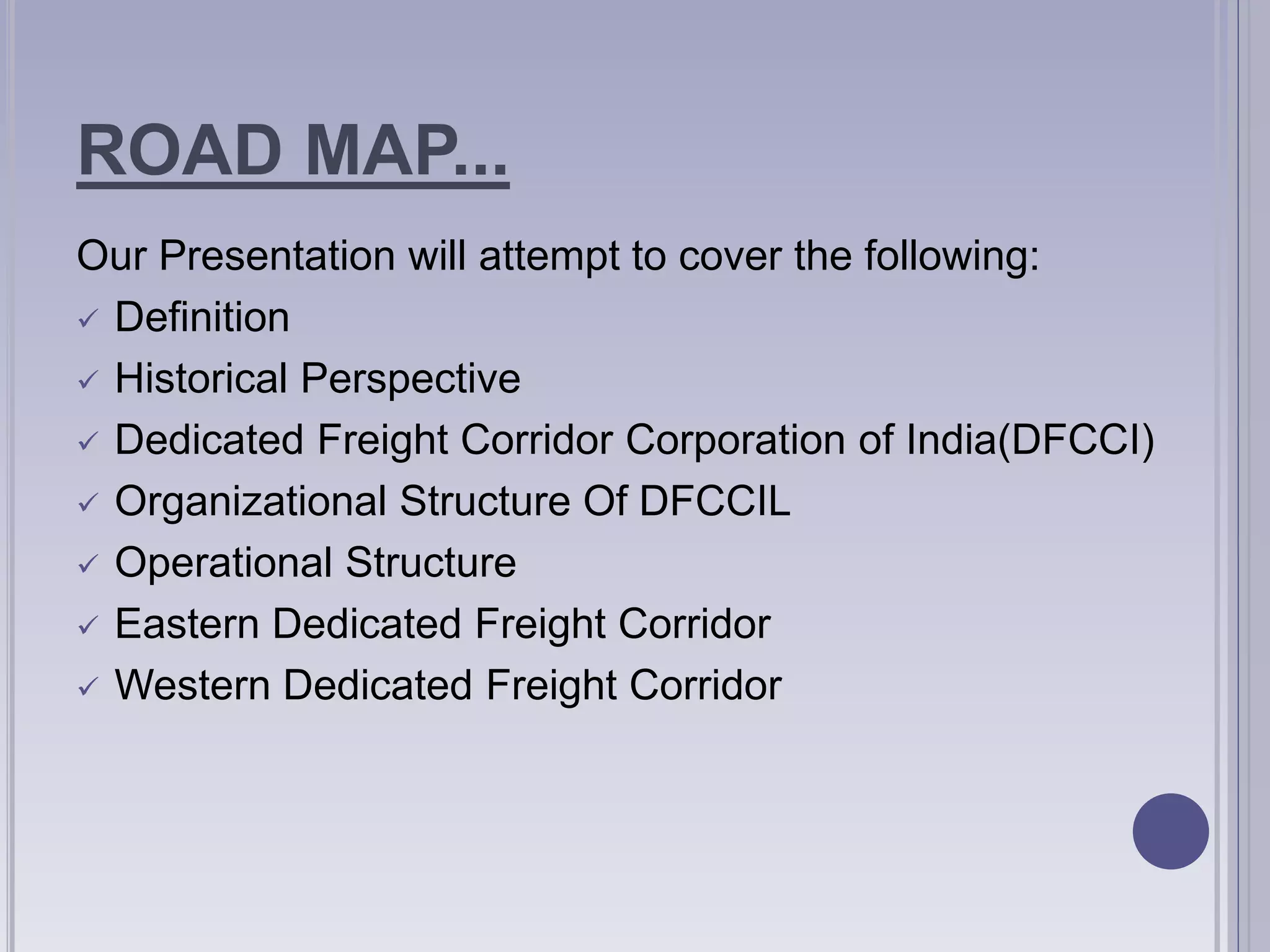 ROAD MAP...

Our Presentation will attempt to cover the following:
✓ Definition
✓ Historical Perspective
✓ Dedicated Freight Corridor Corporation of India(DFCCI)
✓ Organizational Structure Of DFCCIL
✓ Operational Structure
✓ Eastern Dedicated Freight Corridor
✓ Western Dedicated Freight Corridor